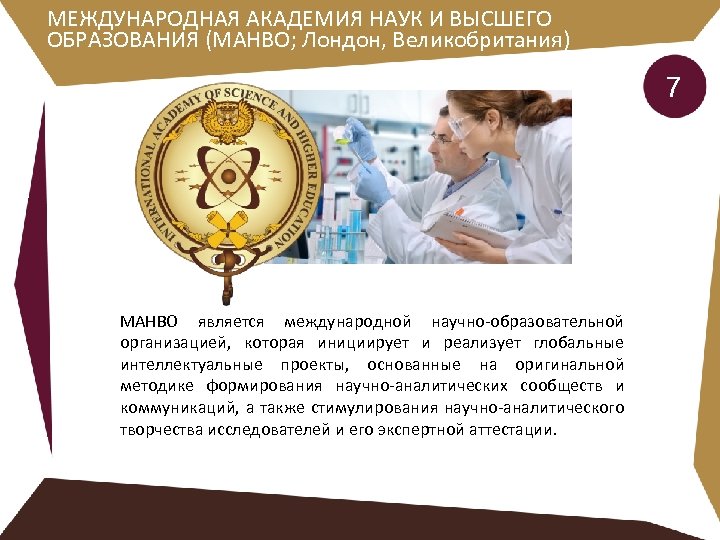 МЕЖДУНАРОДНАЯ АКАДЕМИЯ НАУК И ВЫСШЕГО ОБРАЗОВАНИЯ (МАНВО; Лондон, Великобритания)

7

INTERNATIONAL ACADEMY OF SCIENCE AND HIGHER EDUCATION

МАНВО является международной научно-образовательной организацией, которая инициирует и реализует глобальные интеллектуальные проекты, основанные на оригинальной методике формирования научно-аналитических сообществ и коммуникаций, а также стимулирования научно-аналитического творчества исследователей и его экспертной аттестации.